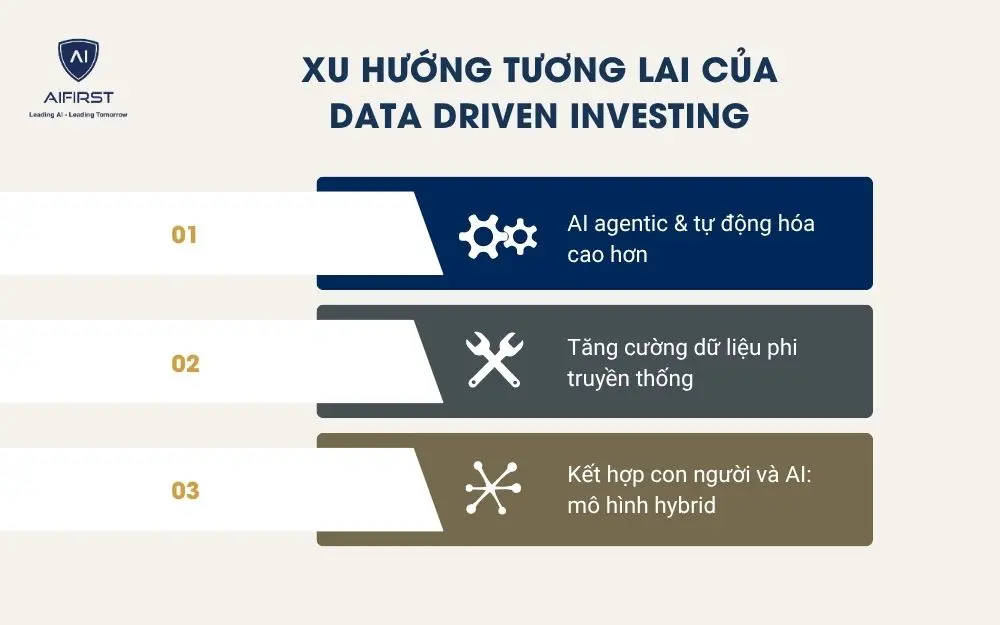 AI
AIFIRST
Leading AI - Leading Tomorrow

XU HƯỚNG TƯƠNG LAI CỦA DATA DRIVEN INVESTING

01
AI agentic & tự động hóa cao hơn

02
Tăng cường dữ liệu phi truyền thống

03
Kết hợp con người và AI: mô hình hybrid